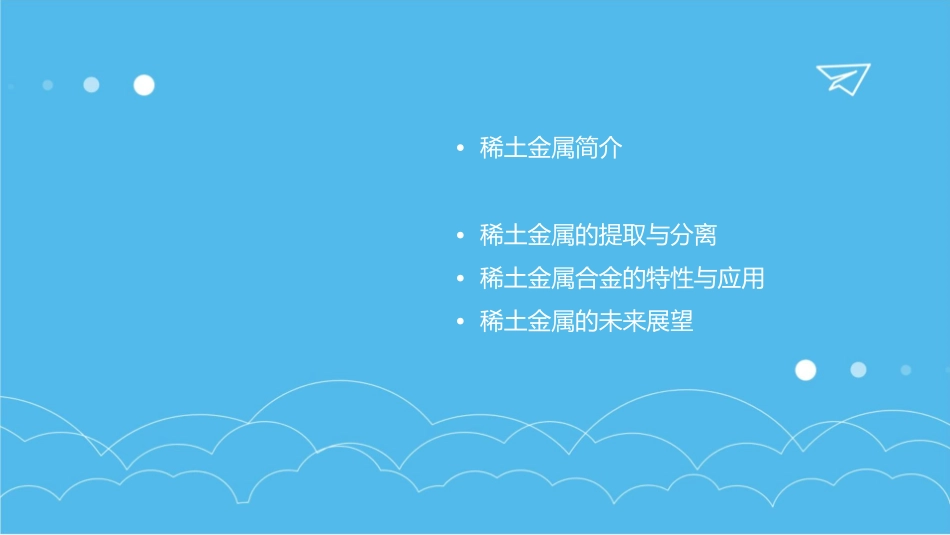 • 稀土金属简介

• 稀土金属的提取与分离
• 稀土金属合金的特性与应用
• 稀土金属的未来展望